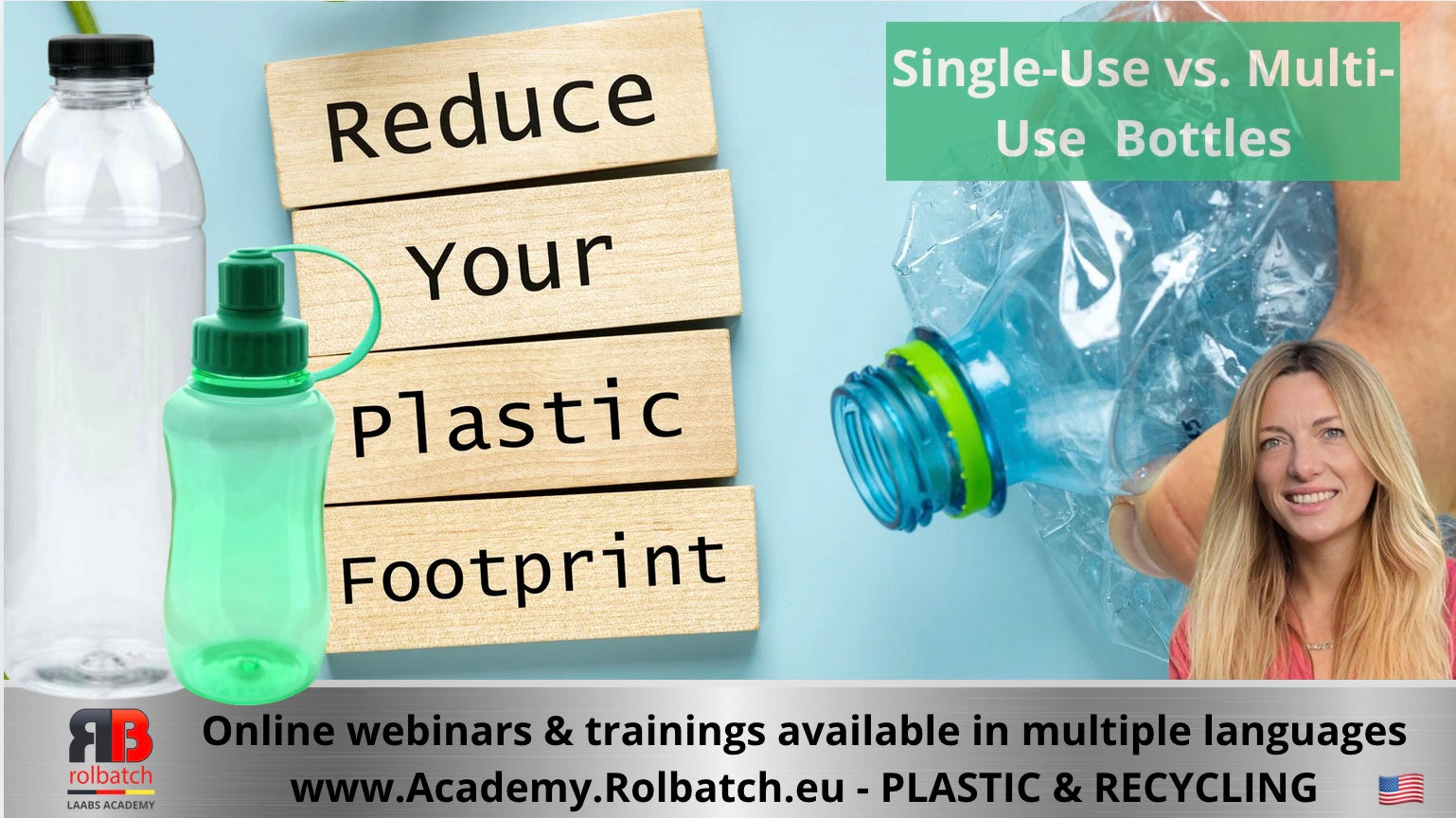 Reduce
Your
Plastic
Footprint

Single-Use vs. Multi-Use Bottles

RB
rolbatch
LAABS ACADEMY

Online webinars & trainings available in multiple languages
www.Academy.Rolbatch.eu - PLASTIC & RECYCLING